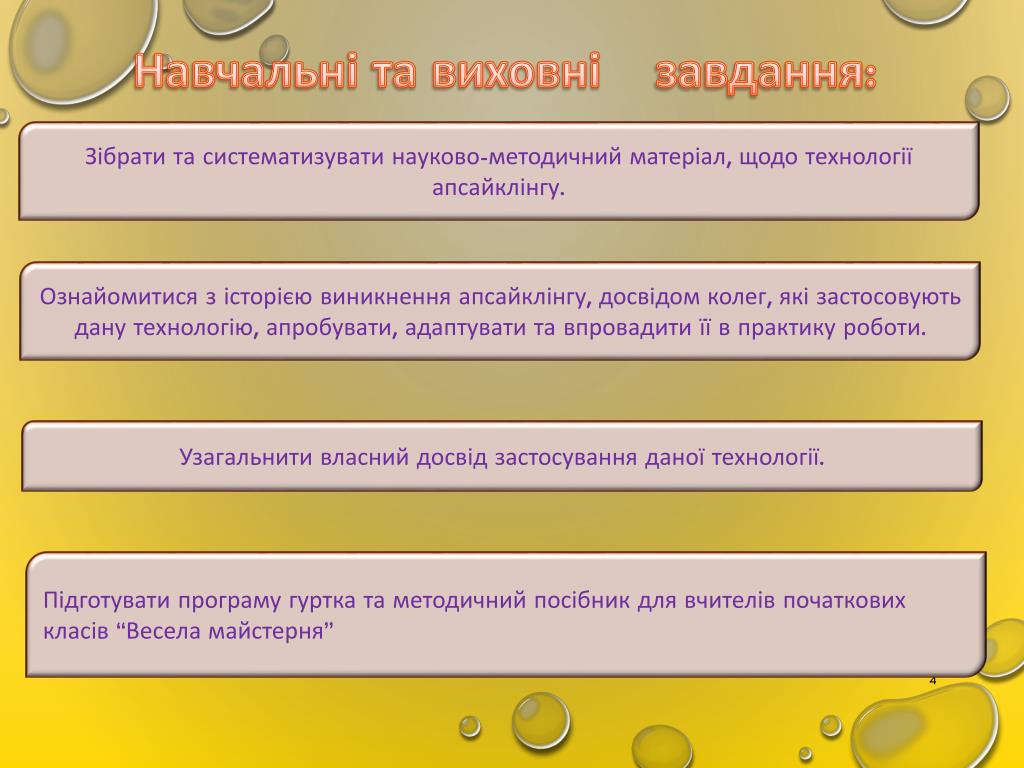 Навчальні та виховні завдання:

Зібрати та систематизувати науково-методичний матеріал, щодо технології апсайклінгу.

Ознайомитися з історією виникнення апсайклінгу, досвідом колег, які застосовують дану технологію, апробувати, адаптувати та впровадити її в практику роботи.

Узагальнити власний досвід застосування даної технології.

Підготувати програму гуртка та методичний посібник для вчителів початкових класів “Весела майстерня”

4